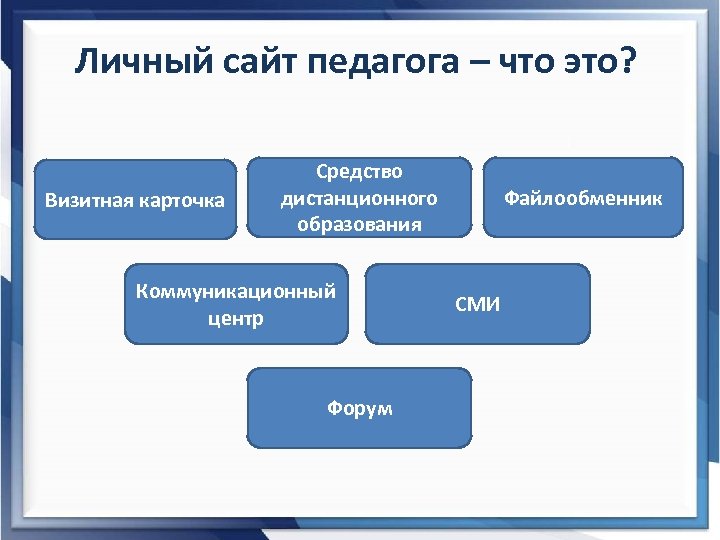 Личный сайт педагога – что это?

Визитная карточка

Средство дистанционного образования

Файлообменник

Коммуникационный центр

СМИ

Форум